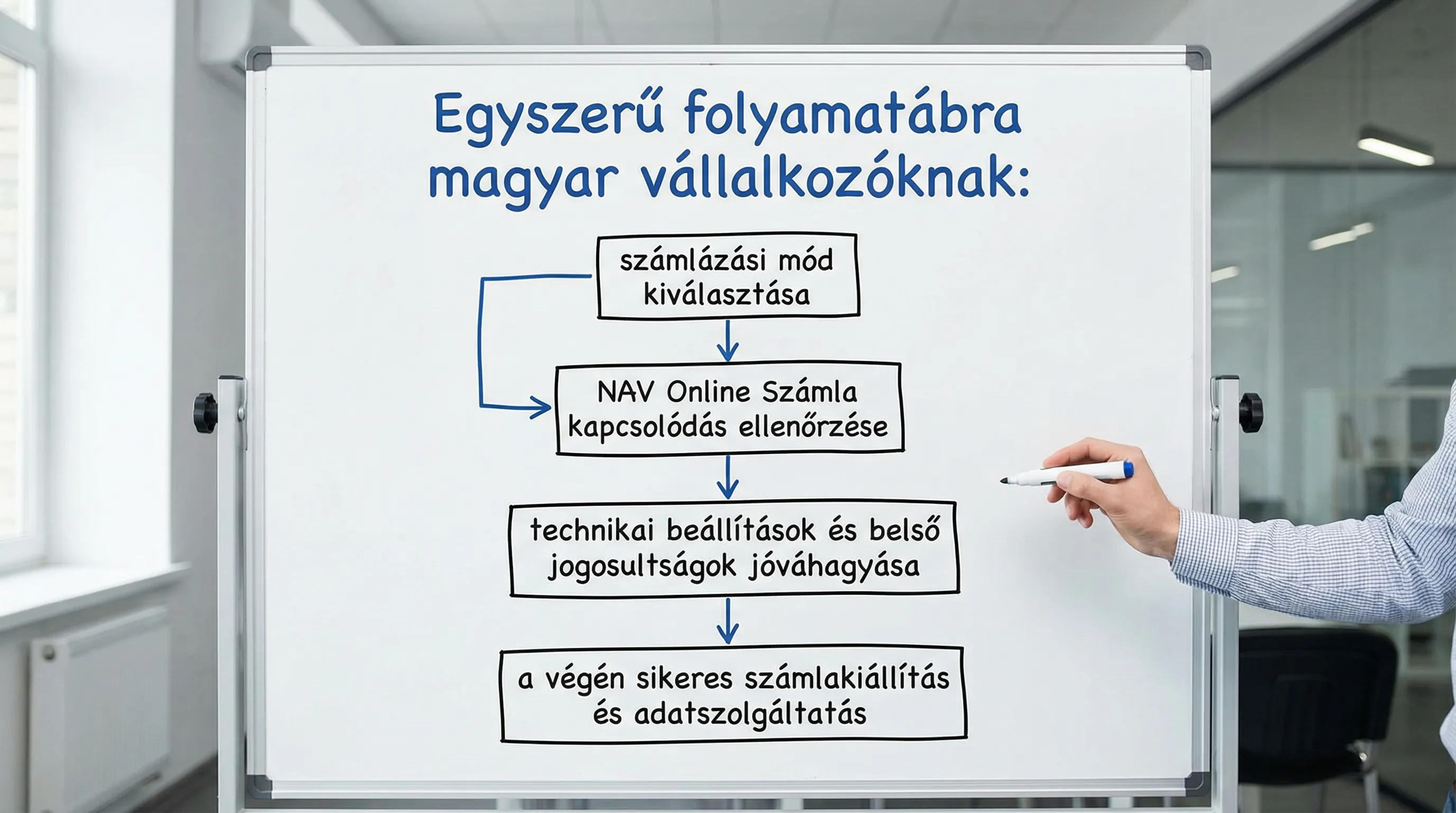 Egyszerű folyamatábra magyar vállalkozóknak:

számlázási mód kiválasztása

NAV Online Számla kapcsolódás ellenőrzése

technikai beállítások és belső jogosultságok jóváhagyása

a végén sikeres számlakiállítás és adatszolgáltatás